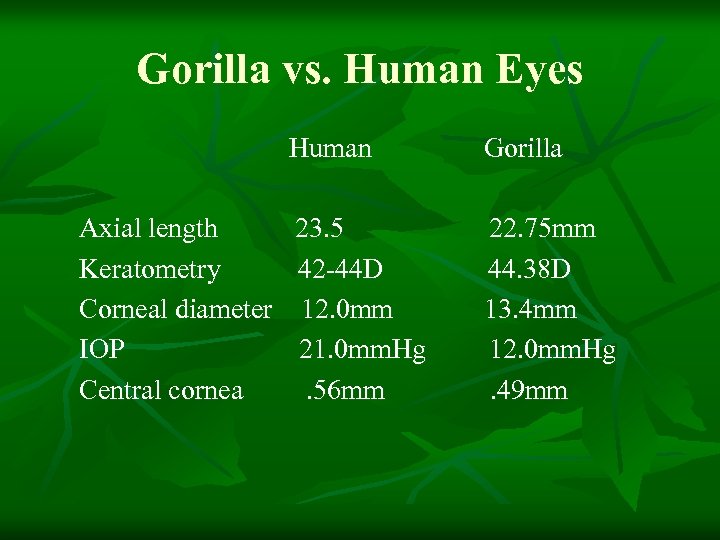 Gorilla vs. Human Eyes

| | Human | Gorilla |
|---|---|---|
| Axial length | 23.5 | 22.75mm |
| Keratometry | 42-44D | 44.38D |
| Corneal diameter | 12.0mm | 13.4mm |
| IOP | 21.0mmHg | 12.0mmHg |
| Central cornea | .56mm | .49mm |